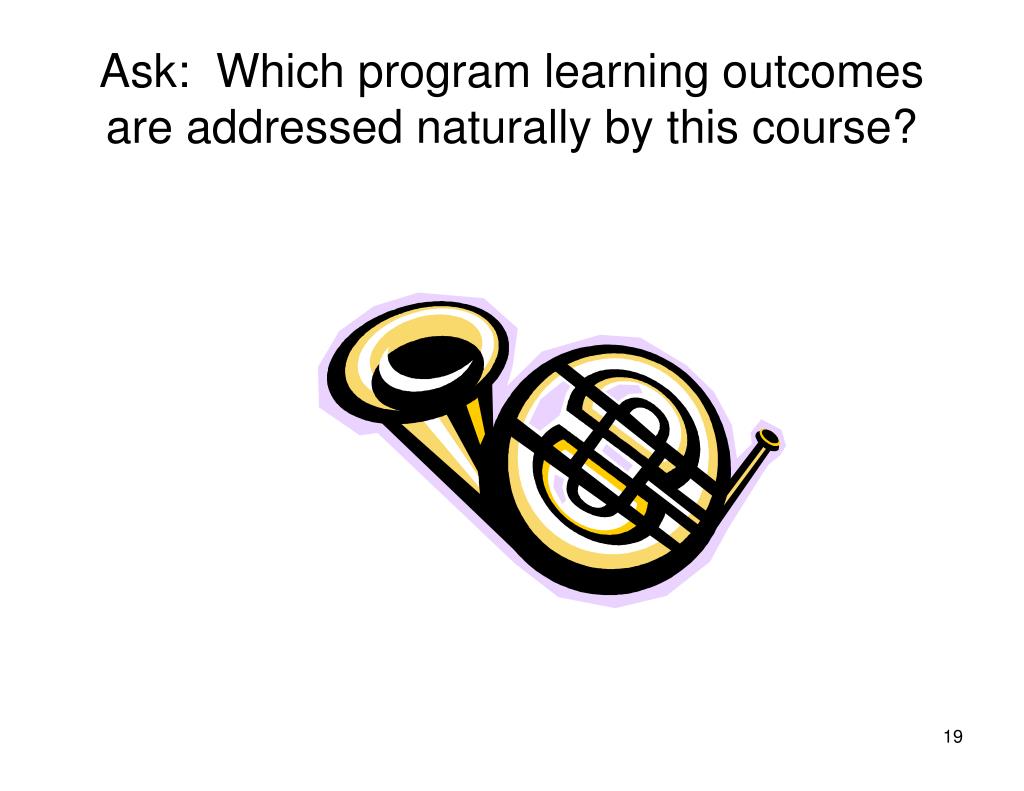 Ask:  Which program learning outcomes are addressed naturally by this course?

19